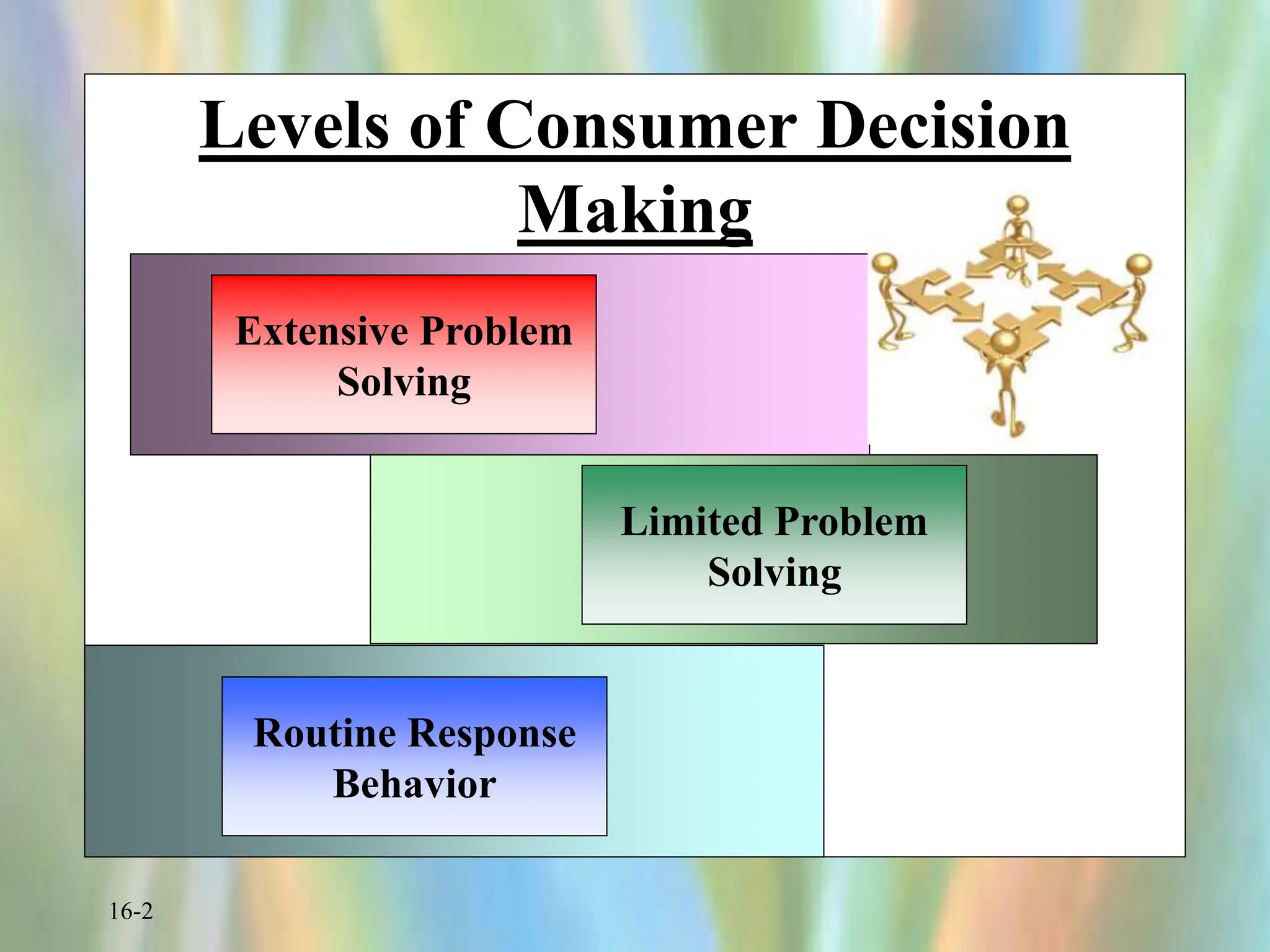 Levels of Consumer Decision Making

Extensive Problem Solving

Limited Problem Solving

Routine Response Behavior

16-2